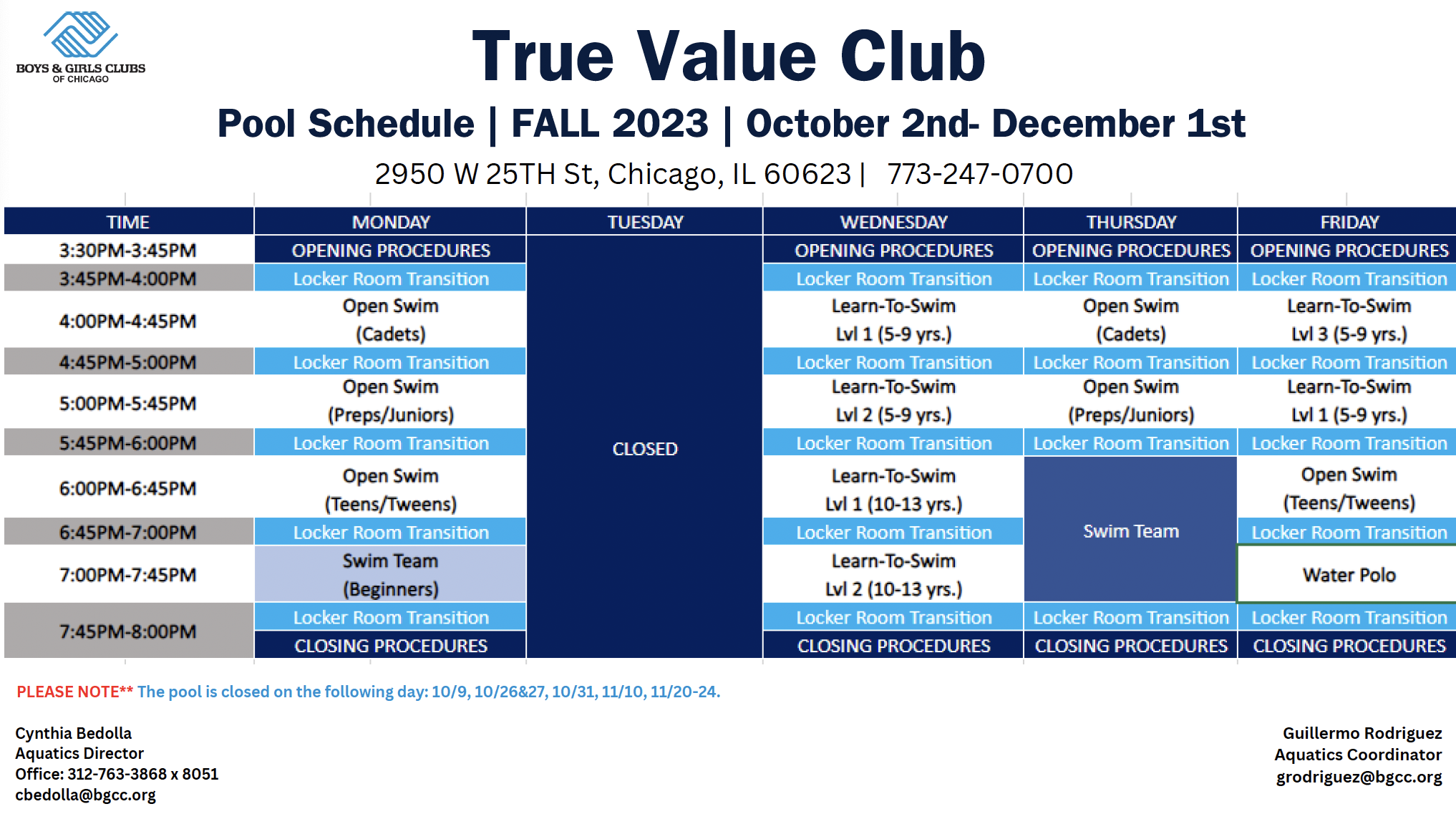 BOYS & GIRLS CLUBS
OF CHICAGO

True Value Club

Pool Schedule | FALL 2023 | October 2nd- December 1st

2950 W 25TH St, Chicago, IL 60623 | 773-247-0700

| TIME | MONDAY | TUESDAY | WEDNESDAY | THURSDAY | FRIDAY |
|---|---|---|---|---|---|
| 3:30PM-3:45PM | OPENING PROCEDURES | CLOSED | OPENING PROCEDURES | OPENING PROCEDURES | OPENING PROCEDURES |
| 3:45PM-4:00PM | Locker Room Transition | | Locker Room Transition | Locker Room Transition | Locker Room Transition |
| 4:00PM-4:45PM | Open Swim (Cadets) | | Learn-To-Swim Lvl 1 (5-9 yrs.) | Open Swim (Cadets) | Learn-To-Swim Lvl 3 (5-9 yrs.) |
| 4:45PM-5:00PM | Locker Room Transition | | Locker Room Transition | Locker Room Transition | Locker Room Transition |
| 5:00PM-5:45PM | Open Swim (Preps/Juniors) | | Learn-To-Swim Lvl 2 (5-9 yrs.) | Open Swim (Preps/Juniors) | Learn-To-Swim Lvl 1 (5-9 yrs.) |
| 5:45PM-6:00PM | Locker Room Transition | | Locker Room Transition | Locker Room Transition | Locker Room Transition |
| 6:00PM-6:45PM | Open Swim (Teens/Tweens) | | Learn-To-Swim Lvl 1 (10-13 yrs.) | Swim Team | Open Swim (Teens/Tweens) |
| 6:45PM-7:00PM | Locker Room Transition | | Locker Room Transition | | Locker Room Transition |
| 7:00PM-7:45PM | Swim Team (Beginners) | | Learn-To-Swim Lvl 2 (10-13 yrs.) | | Water Polo |
| 7:45PM-8:00PM | Locker Room Transition | | Locker Room Transition | Locker Room Transition | Locker Room Transition |
| | CLOSING PROCEDURES | | CLOSING PROCEDURES | CLOSING PROCEDURES | CLOSING PROCEDURES |

PLEASE NOTE** The pool is closed on the following day: 10/9, 10/26&27, 10/31, 11/10, 11/20-24.

Cynthia Bedolla
Aquatics Director
Office: 312-763-3868 x 8051
cbedolla@bgcc.org

Guillermo Rodriguez
Aquatics Coordinator
grodriguez@bgcc.org